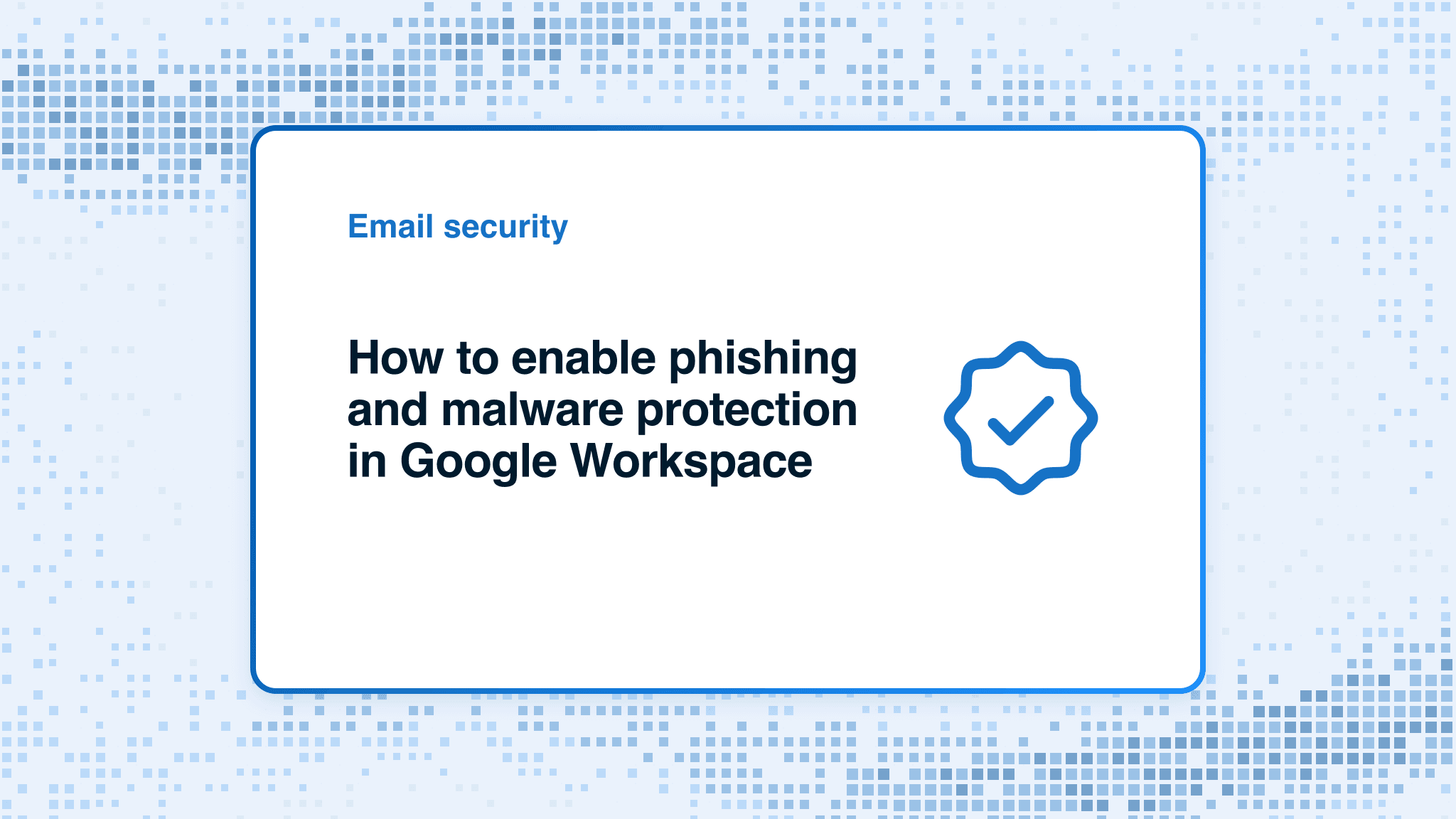 Email security

How to enable phishing and malware protection in Google Workspace